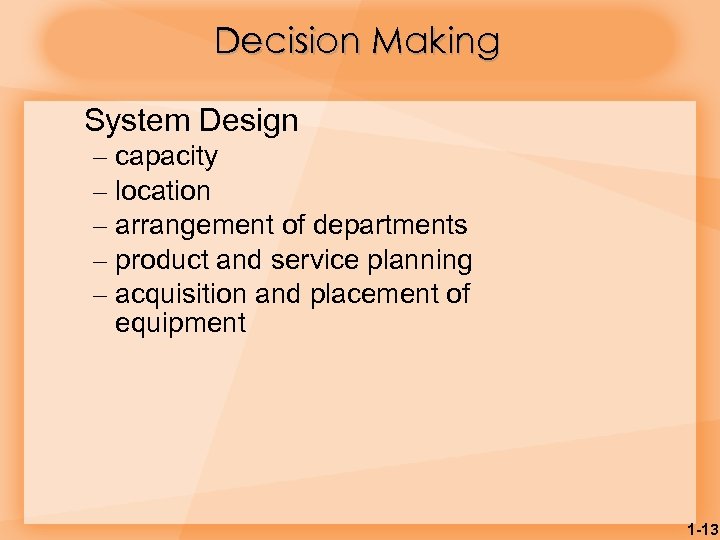 Decision Making

System Design

– capacity
– location
– arrangement of departments
– product and service planning
– acquisition and placement of equipment

1-13